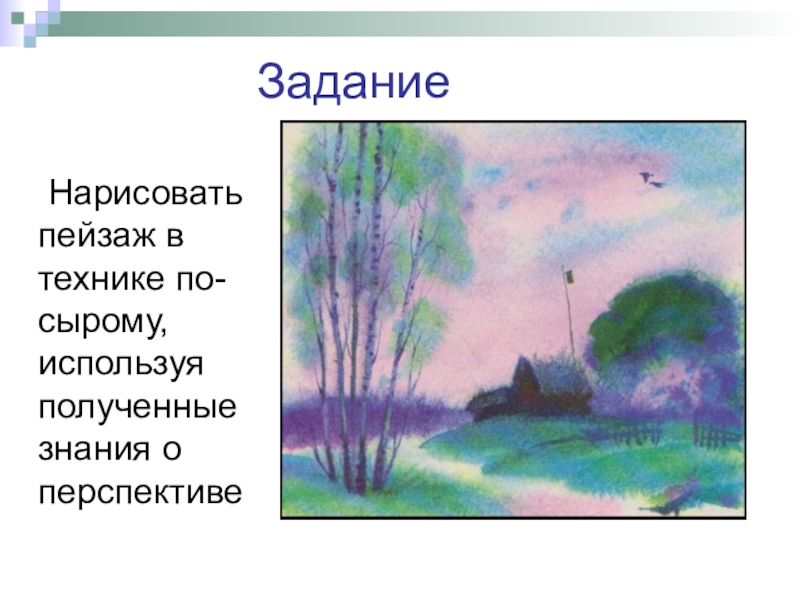 Задание

Нарисовать пейзаж в технике по-сырому, используя полученные знания о перспективе